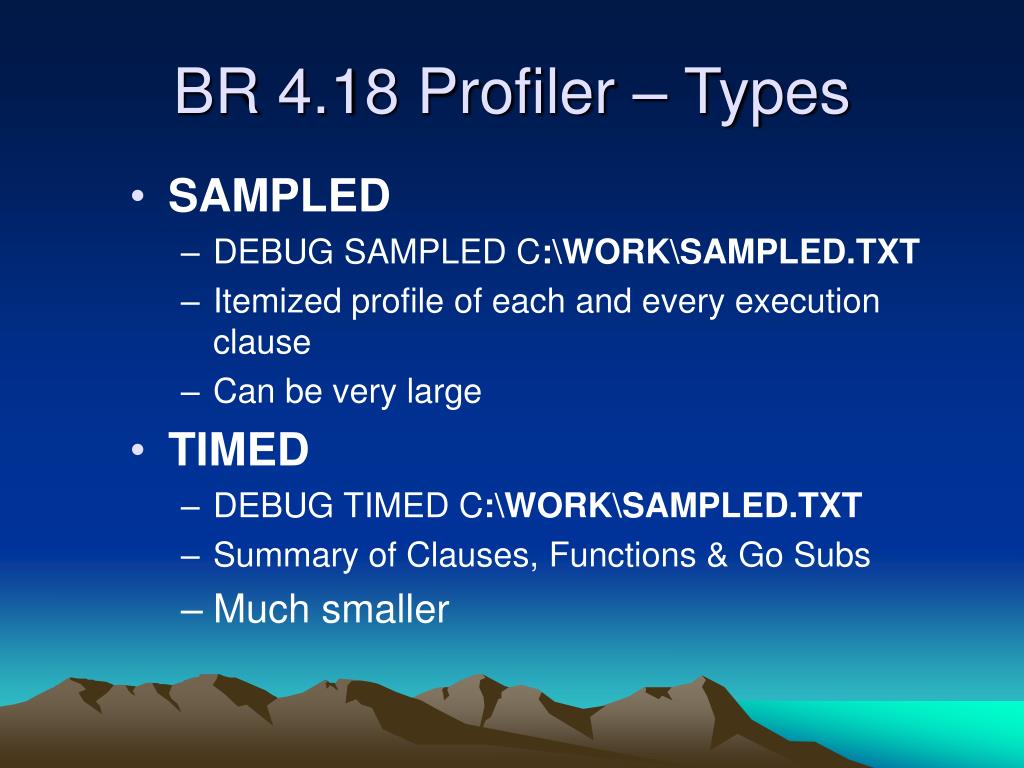 BR 4.18 Profiler – Types

• SAMPLED
– DEBUG SAMPLED C:\WORK\SAMPLED.TXT
– Itemized profile of each and every execution clause
– Can be very large

• TIMED
– DEBUG TIMED C:\WORK\SAMPLED.TXT
– Summary of Clauses, Functions & Go Subs
– Much smaller